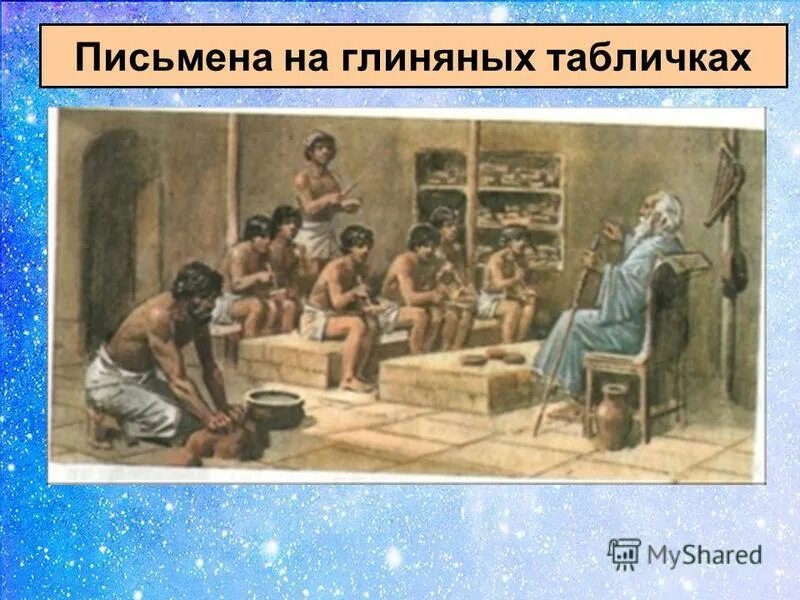 Письмена на глиняных табличках

MyShared